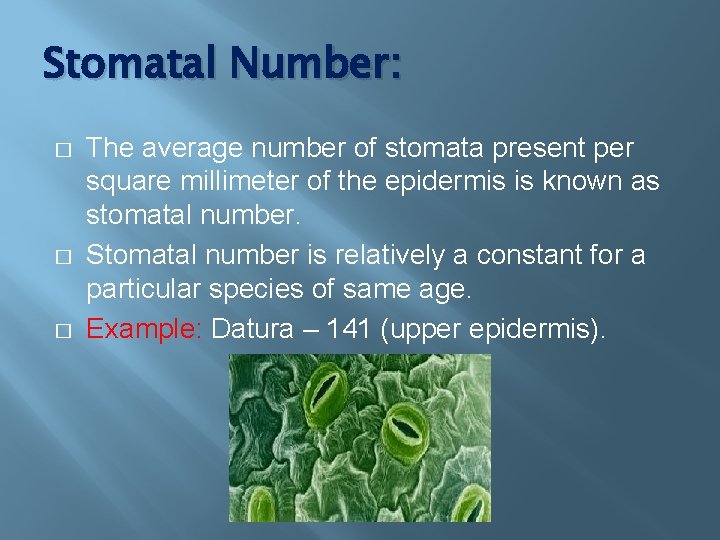 Stomatal Number:

□ The average number of stomata present per square millimeter of the epidermis is known as stomatal number.

□ Stomatal number is relatively a constant for a particular species of same age.

□ Example: Datura – 141 (upper epidermis).